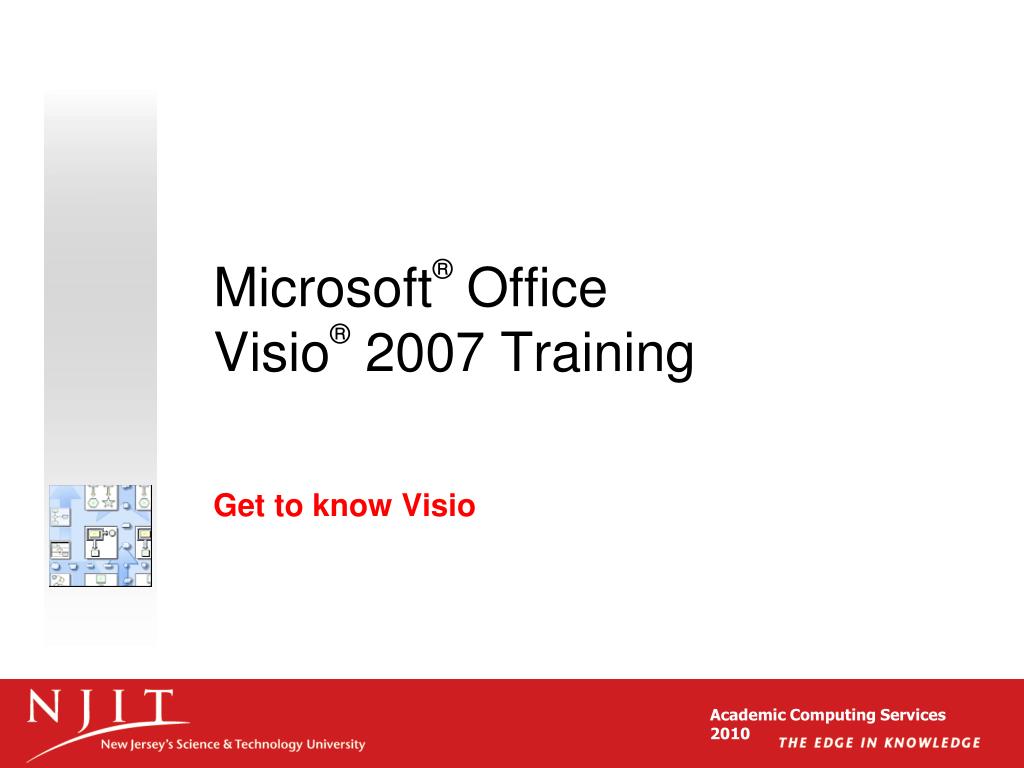 Microsoft® Office Visio® 2007 Training

Get to know Visio

NJIT
New Jersey's Science & Technology University

Academic Computing Services
2010

THE EDGE IN KNOWLEDGE